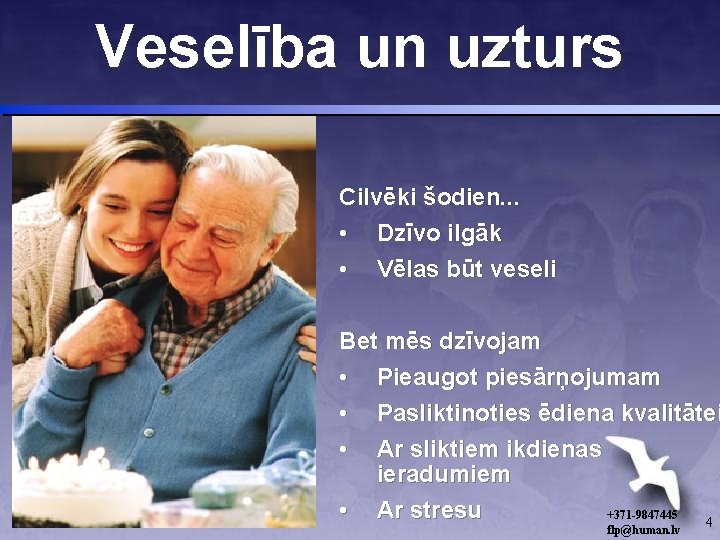 Veselība un uzturs

Cilvēki šodien...
• Dzīvo ilgāk
• Vēlas būt veseli

Bet mēs dzīvojam
• Pieaugot piesārņojumam
• Pasliktinoties ēdiena kvalitātei
• Ar sliktiem ikdienas ieradumiem
• Ar stresu

+371-9847445
flp@human.lv

4